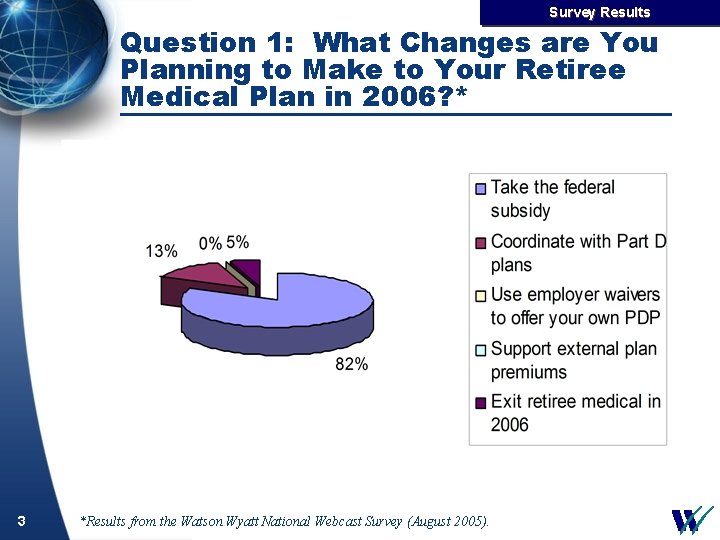 Survey Results

Question 1: What Changes are You Planning to Make to Your Retiree Medical Plan in 2006?*

13%
0%
5%
82%

Take the federal subsidy
Coordinate with Part D plans
Use employer waivers to offer your own PDP
Support external plan premiums
Exit retiree medical in 2006

3

*Results from the Watson Wyatt National Webcast Survey (August 2005).